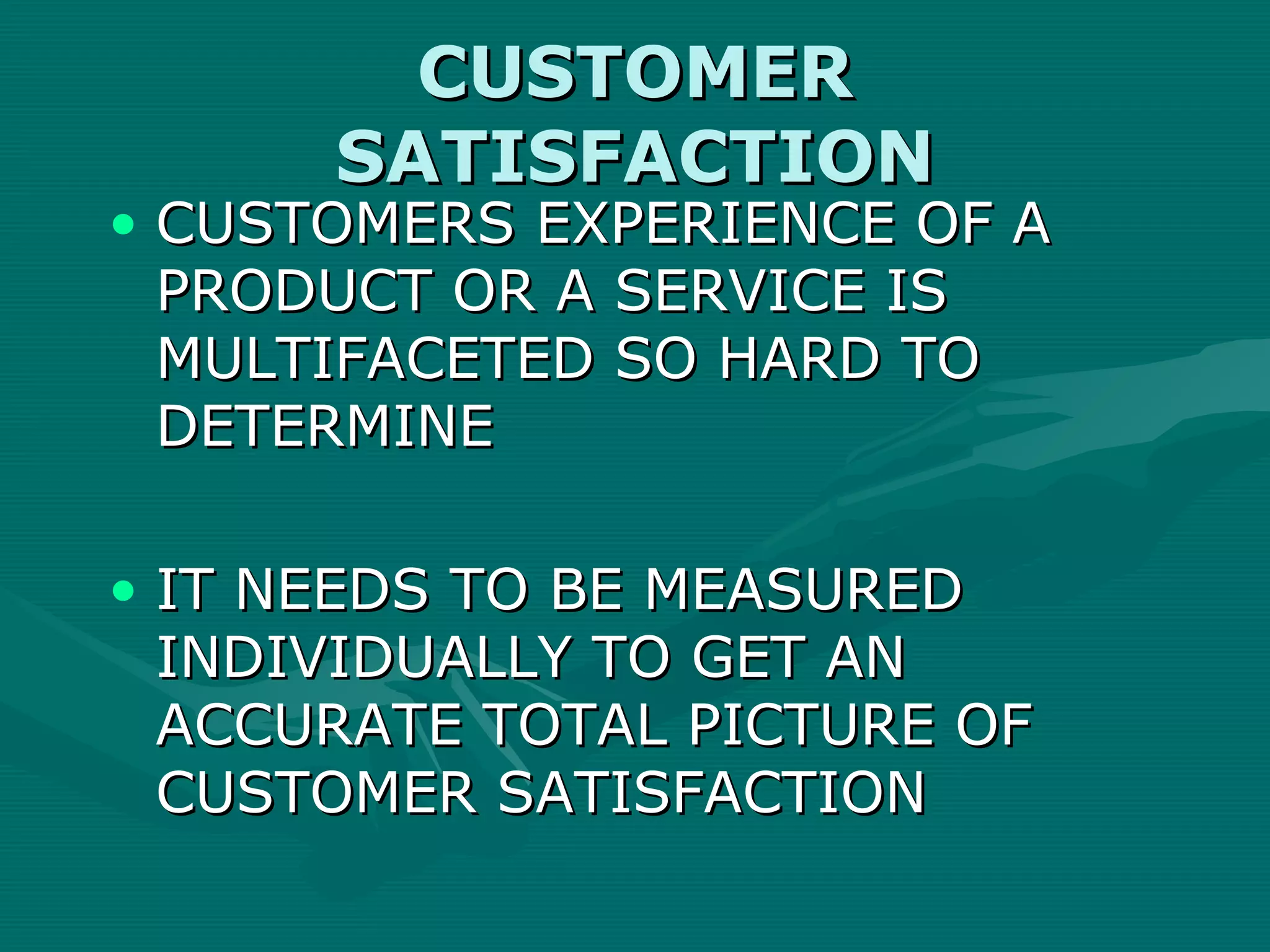 CUSTOMER SATISFACTION

• CUSTOMERS EXPERIENCE OF A PRODUCT OR A SERVICE IS MULTIFACETED SO HARD TO DETERMINE

• IT NEEDS TO BE MEASURED INDIVIDUALLY TO GET AN ACCURATE TOTAL PICTURE OF CUSTOMER SATISFACTION